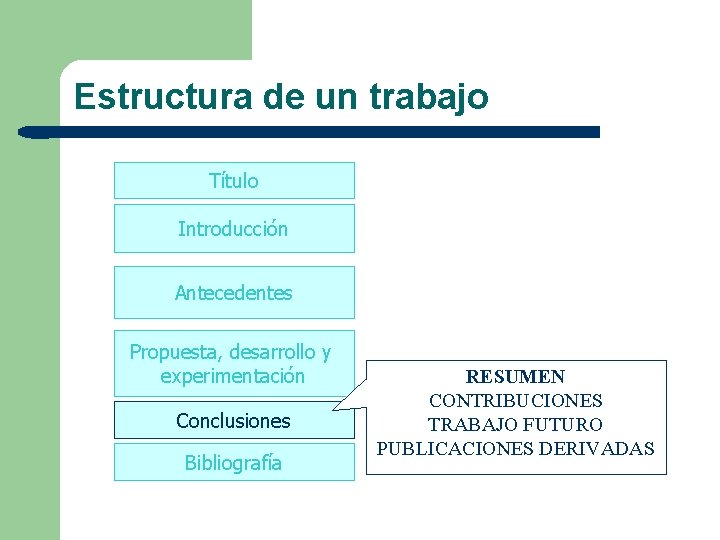 Estructura de un trabajo

Título

Introducción

Antecedentes

Propuesta, desarrollo y experimentación

Conclusiones

Bibliografía

RESUMEN
CONTRIBUCIONES
TRABAJO FUTURO
PUBLICACIONES DERIVADAS